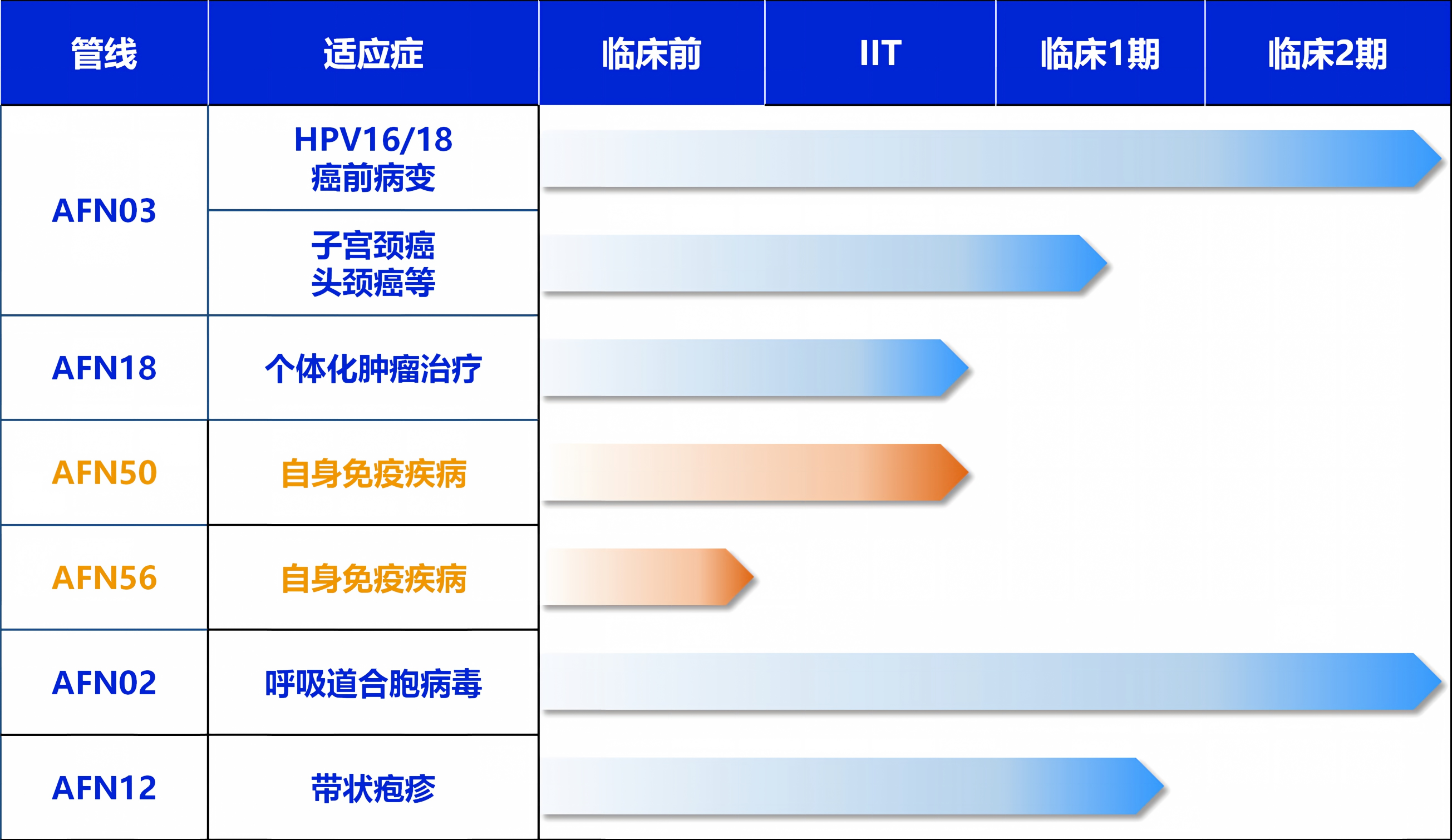 | 管线 | 适应症 | 临床前 | IIT | 临床1期 | 临床2期 |
|---|---|---|---|---|---|
| AFN03 | HPV16/18 癌前病变 | | | | |
| | 子宫颈癌 头颈癌等 | | | | |
| AFN18 | 个体化肿瘤治疗 | | | | |
| AFN50 | 自身免疫疾病 | | | | |
| AFN56 | 自身免疫疾病 | | | | |
| AFN02 | 呼吸道合胞病毒 | | | | |
| AFN12 | 带状疱疹 | | | | |